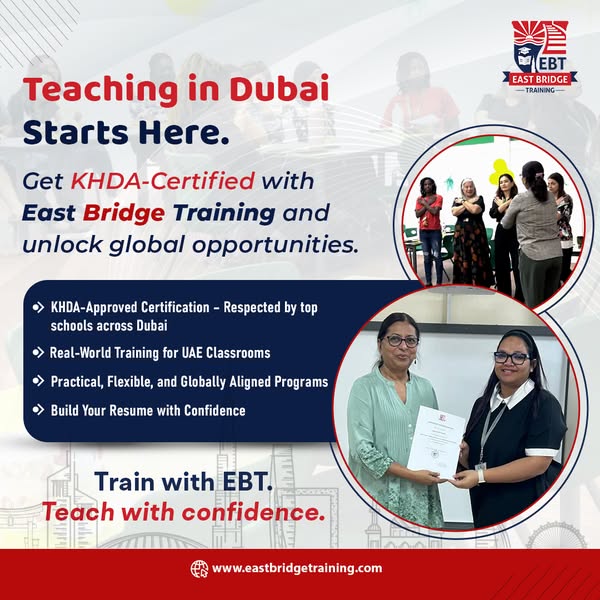 EBT
EAST BRIDGE
TRAINING

Teaching in Dubai
Starts Here.

Get KHDA-Certified with East Bridge Training and unlock global opportunities.

KHDA-Approved Certification – Respected by top schools across Dubai

Real-World Training for UAE Classrooms

Practical, Flexible, and Globally Aligned Programs

Build Your Resume with Confidence

Train with EBT.
Teach with confidence.

www.eastbridgetraining.com